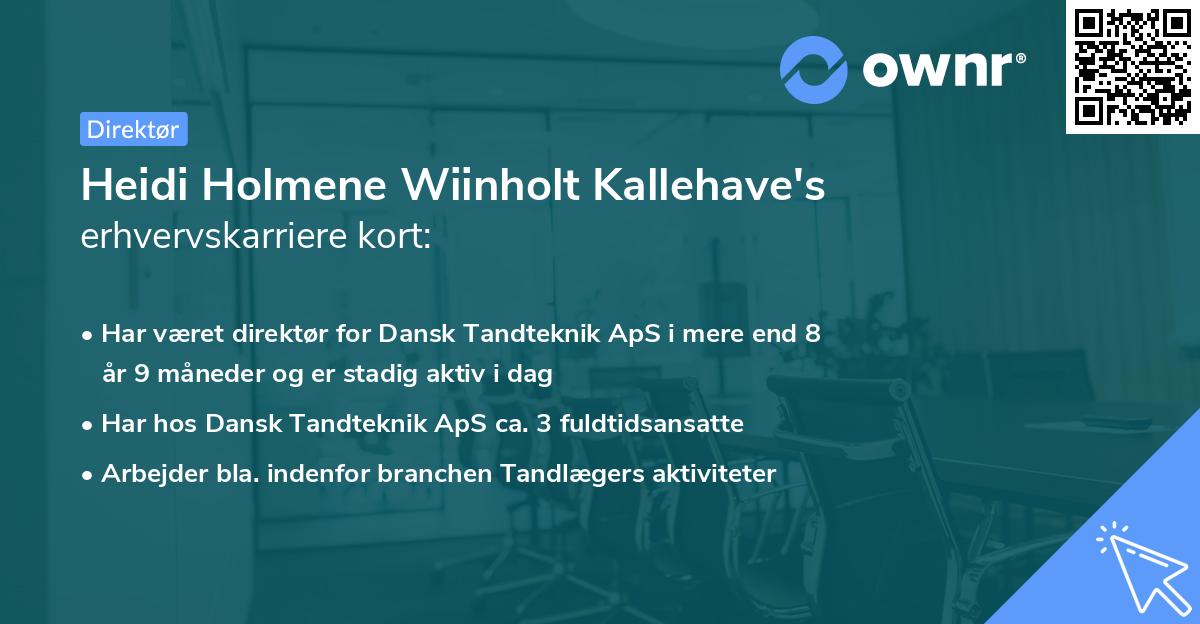 ownr®

Direktør

Heidi Holmene Wiinholt Kallehave's erhvervskarriere kort:

• Har været direktør for Dansk Tandteknik ApS i mere end 8 år 9 måneder og er stadig aktiv i dag

• Har hos Dansk Tandteknik ApS ca. 3 fuldtidsansatte

• Arbejder bla. indenfor branchen Tandlægers aktiviteter